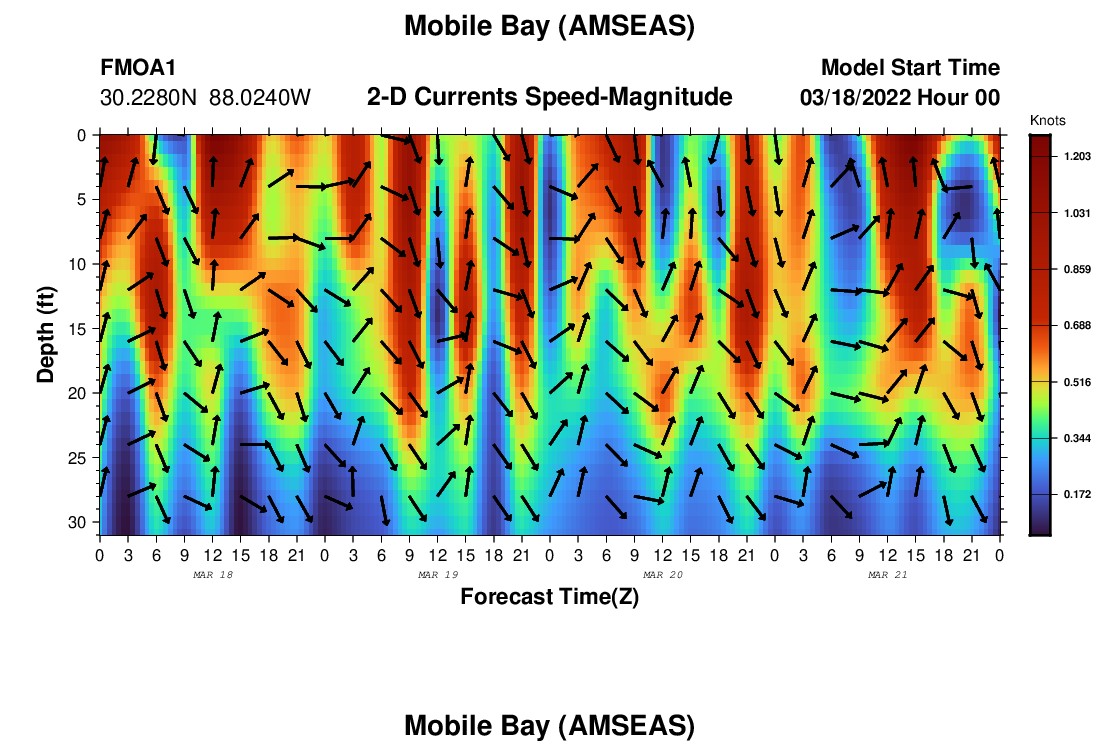 Mobile Bay (AMSEAS)

FMOA1
30.2280N 88.0240W

2-D Currents Speed-Magnitude

Model Start Time
03/18/2022 Hour 00

Knots
1.203
1.031
0.859
0.688
0.516
0.344
0.172

Depth (ft)
0
5
10
15
20
25
30

0 3 6 9 12 15 18 21 0 3 6 9 12 15 18 21 0 3 6 9 12 15 18 21 0 3 6 9 12 15 18 21 0
MAR 18
MAR 19
MAR 20
MAR 21

Forecast Time(Z)

Mobile Bay (AMSEAS)